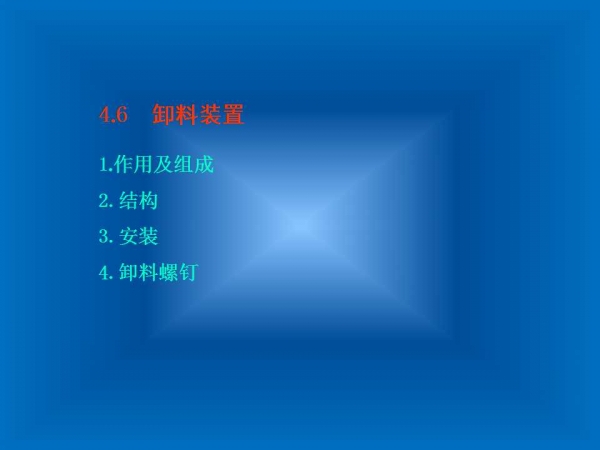 4.6 卸料装置

1.作用及组成

2. 结构

3. 安装

4. 卸料螺钉